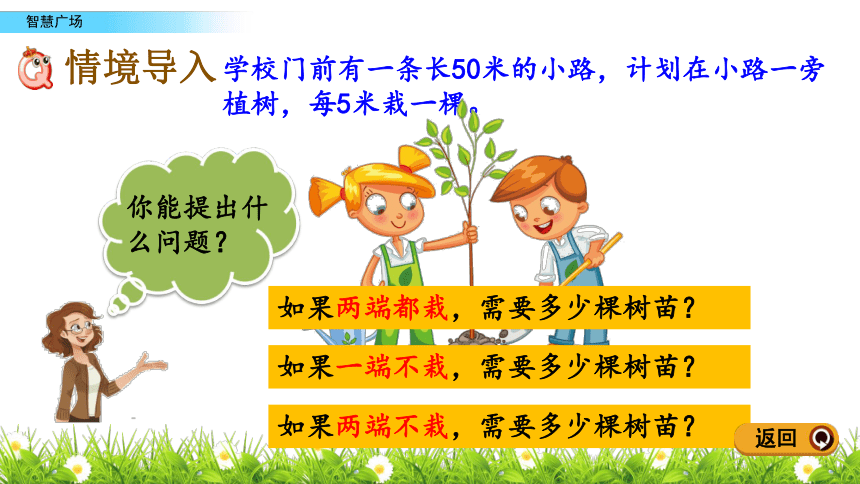 智慧广场

情境导入

学校门前有一条长50米的小路，计划在小路一旁植树，每5米栽一棵。

你能提出什么问题？

如果两端都栽，需要多少棵树苗？

如果一端不栽，需要多少棵树苗？

如果两端不栽，需要多少棵树苗？

返回